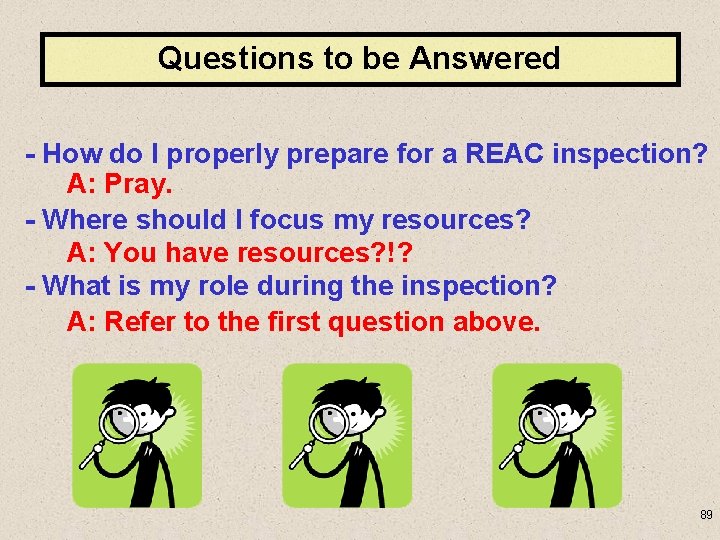 Questions to be Answered

- How do I properly prepare for a REAC inspection?
A: Pray.

- Where should I focus my resources?
A: You have resources?!?

- What is my role during the inspection?
A: Refer to the first question above.

89